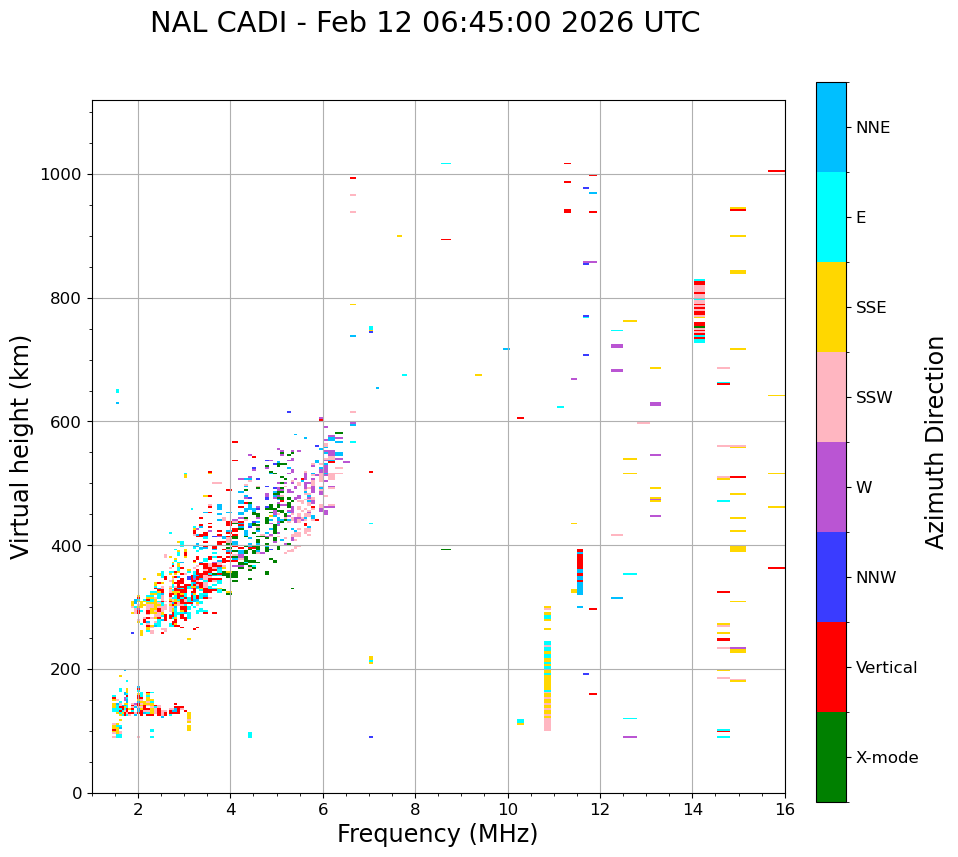 NAL CADI - Feb 12 06:45:00 2026 UTC

Virtual height (km)

1000
800
600
400
200
0

2
4
6
8
10
12
14
16

Frequency (MHz)

NNE
E
SSE
SSW
W
NNW
Vertical
X-mode

Azimuth Direction